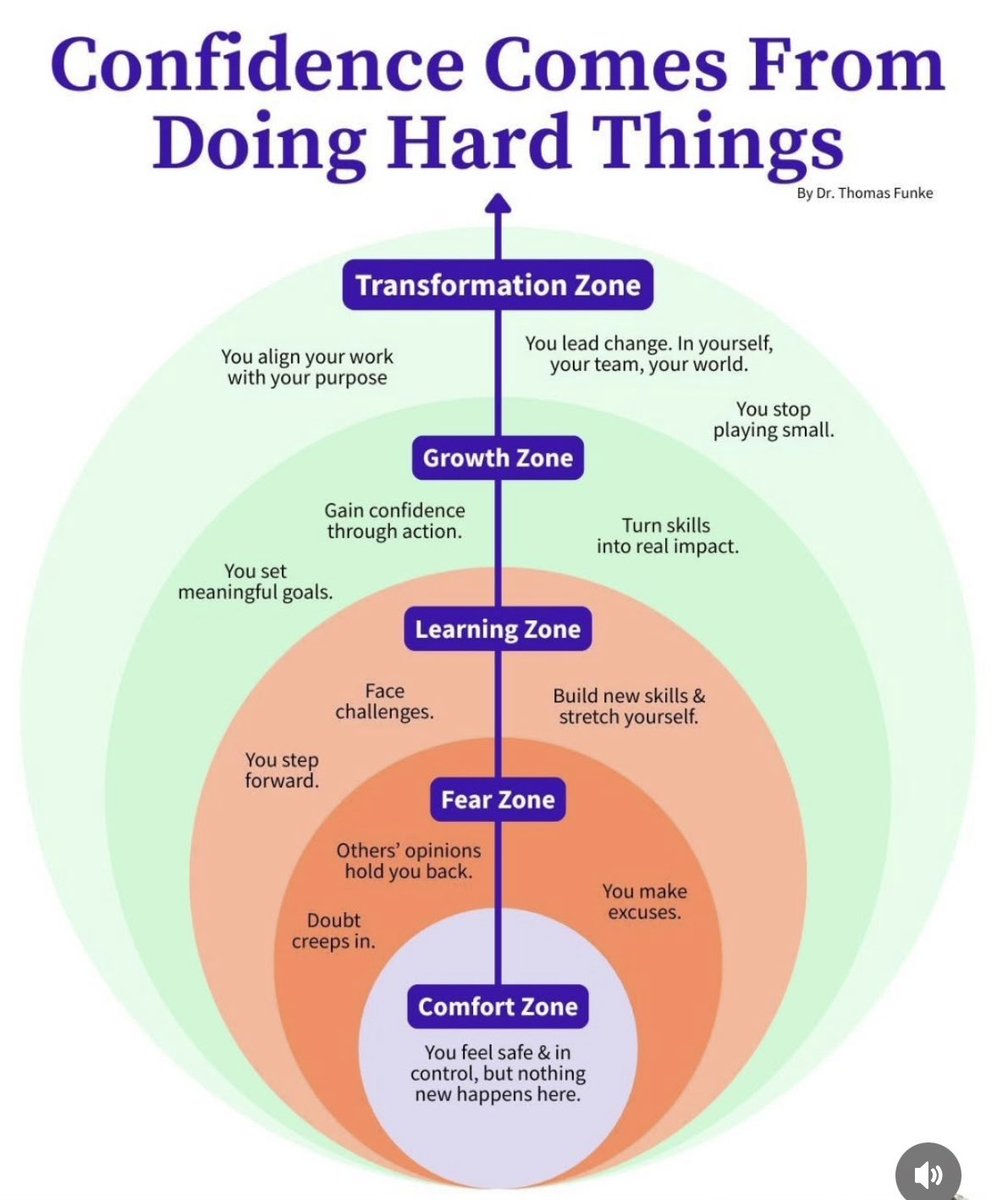 Confidence Comes From Doing Hard Things

By Dr. Thomas Funke

Transformation Zone

You align your work with your purpose

You lead change. In yourself, your team, your world.

You stop playing small.

Growth Zone

Gain confidence through action.

Turn skills into real impact.

You set meaningful goals.

Learning Zone

Face challenges.

Build new skills & stretch yourself.

You step forward.

Fear Zone

Others' opinions hold you back.

You make excuses.

Doubt creeps in.

Comfort Zone

You feel safe & in control, but nothing new happens here.